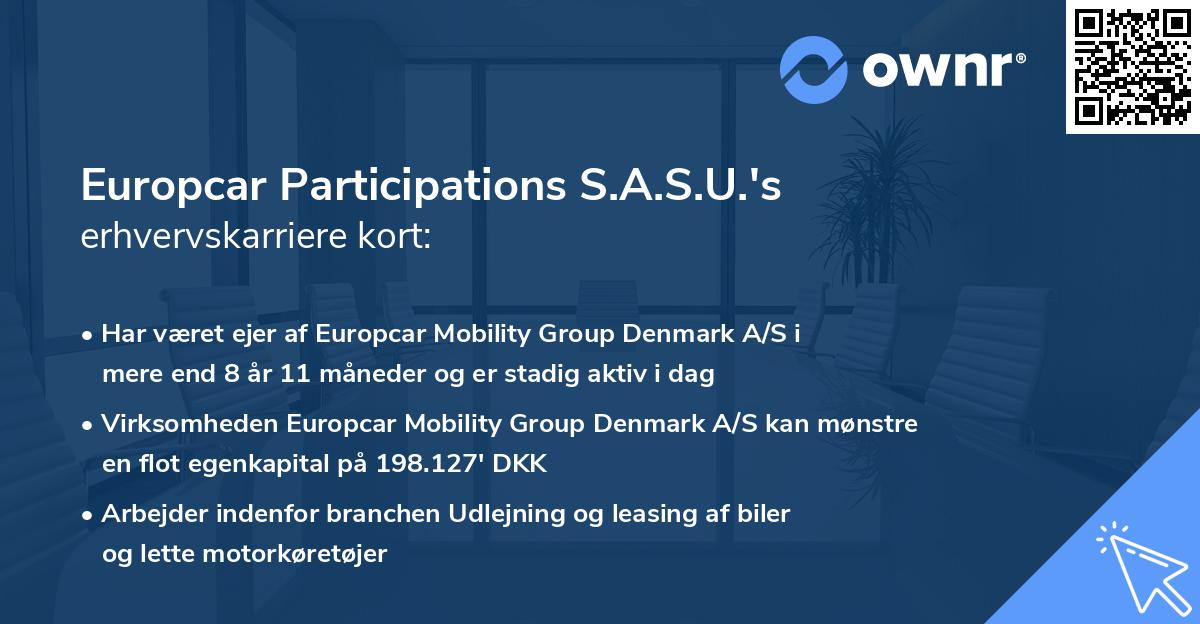 ownr®

Europcar Participations S.A.S.U.'s erhvervskarriere kort:

• Har været ejer af Europcar Mobility Group Denmark A/S i mere end 8 år 11 måneder og er stadig aktiv i dag

• Virksomheden Europcar Mobility Group Denmark A/S kan mønstre en flot egenkapital på 198.127' DKK

• Arbejder indenfor branchen Udlejning og leasing af biler og lette motorkøretøjer